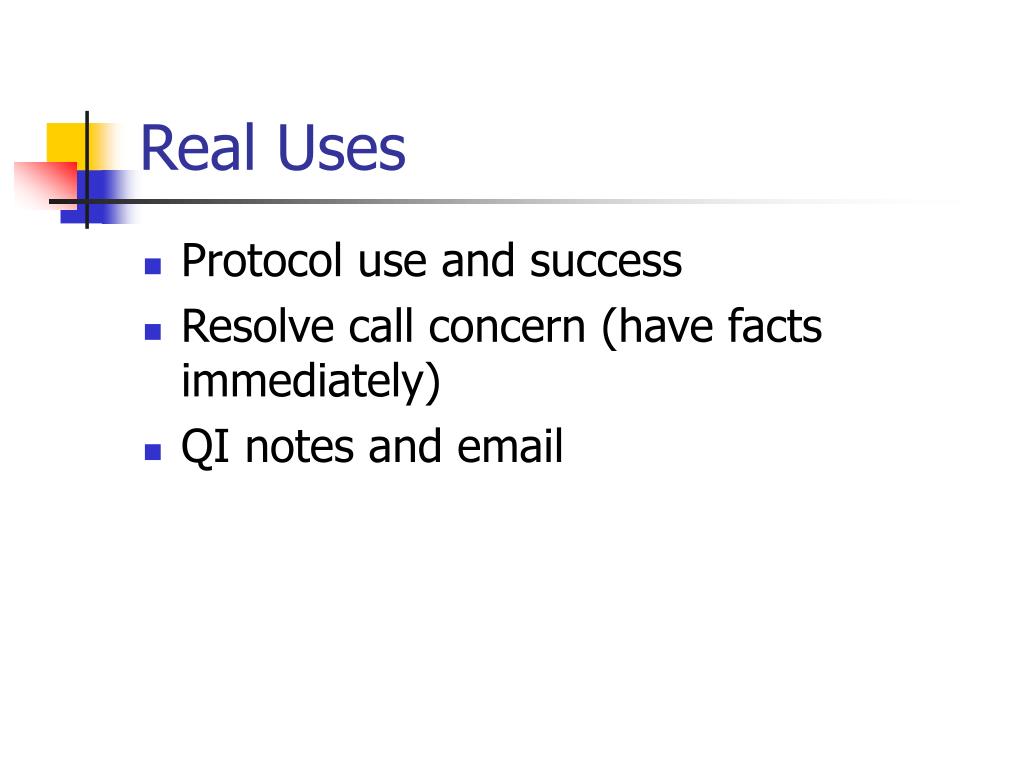 Real Uses

- Protocol use and success
- Resolve call concern (have facts immediately)
- QI notes and email